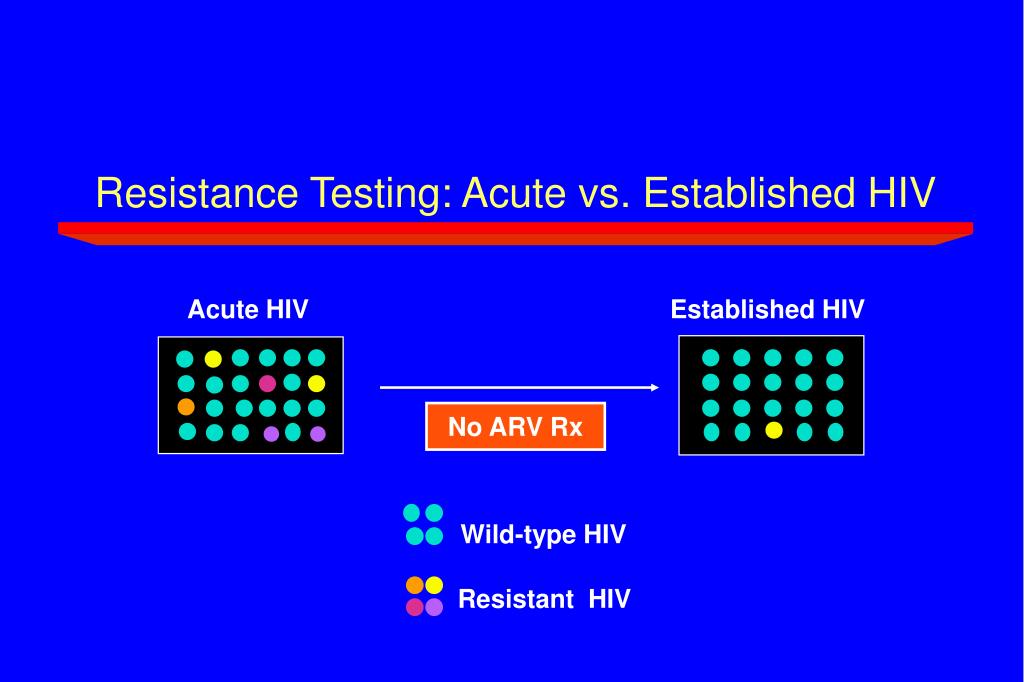 Resistance Testing: Acute vs. Established HIV

Acute HIV

Established HIV

No ARV Rx

Wild-type HIV

Resistant HIV